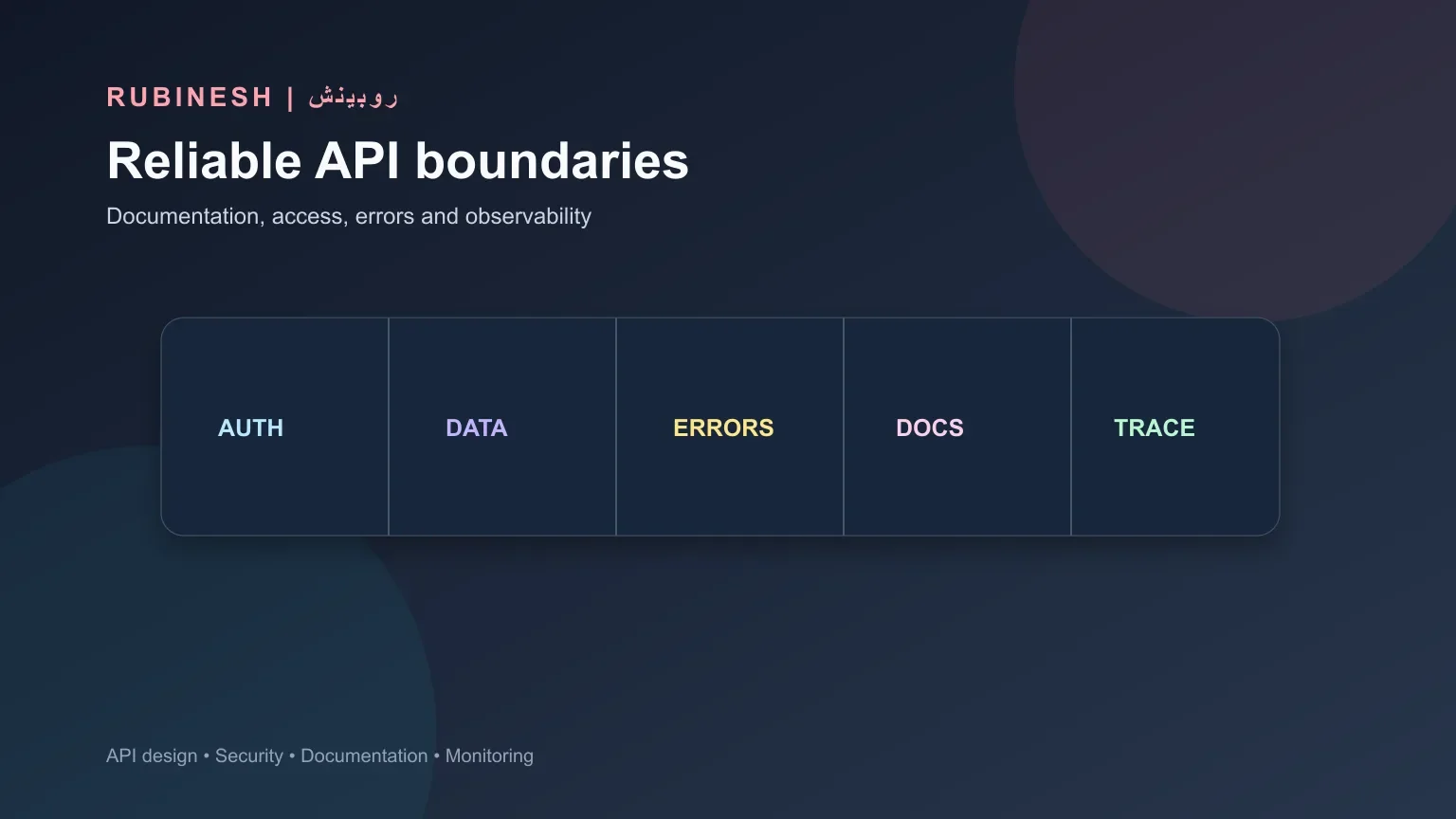 RUBINESH | روبينش

Reliable API boundaries

Documentation, access, errors and observability

AUTH

DATA

ERRORS

DOCS

TRACE

API design • Security • Documentation • Monitoring